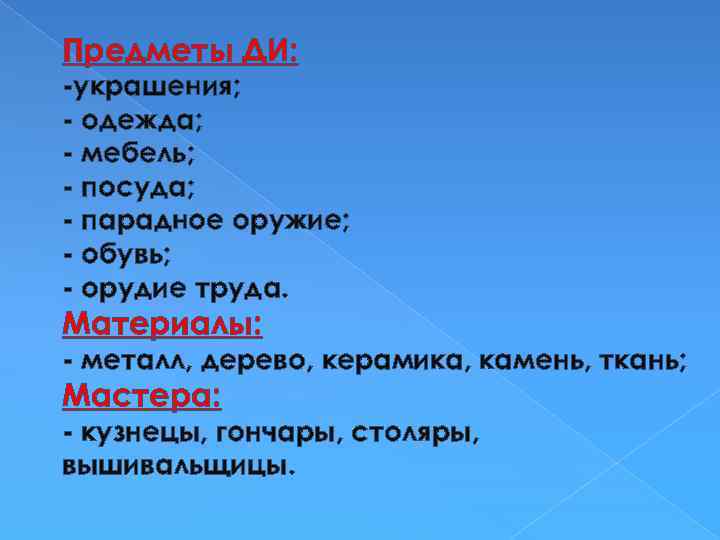 Предметы ДИ:
-украшения;
- одежда;
- мебель;
- посуда;
- парадное оружие;
- обувь;
- орудие труда.
Материалы:
- металл, дерево, керамика, камень, ткань;
Мастера:
- кузнецы, гончары, столяры, вышивальщицы.